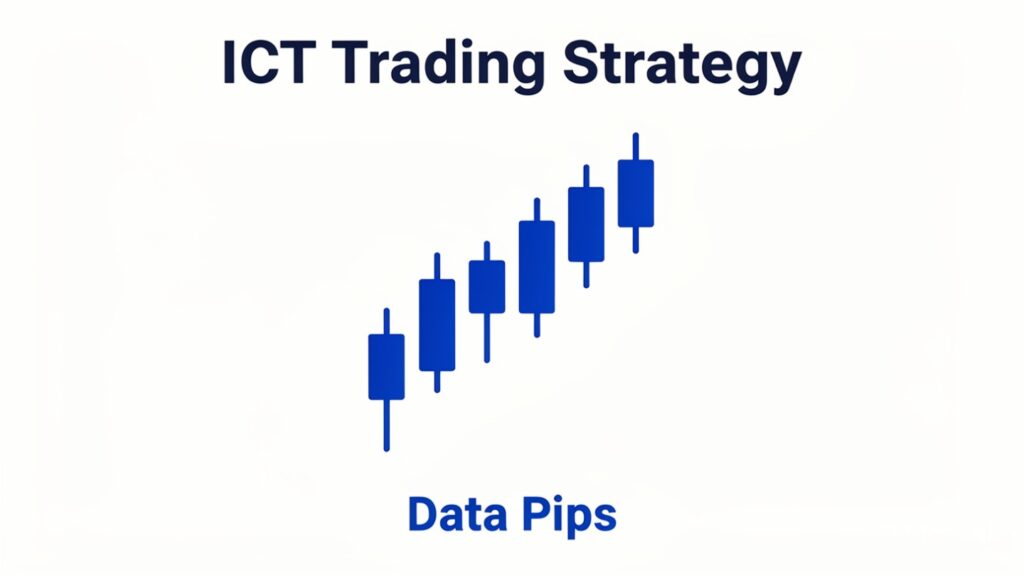 ICT Trading Strategy

Data Pips